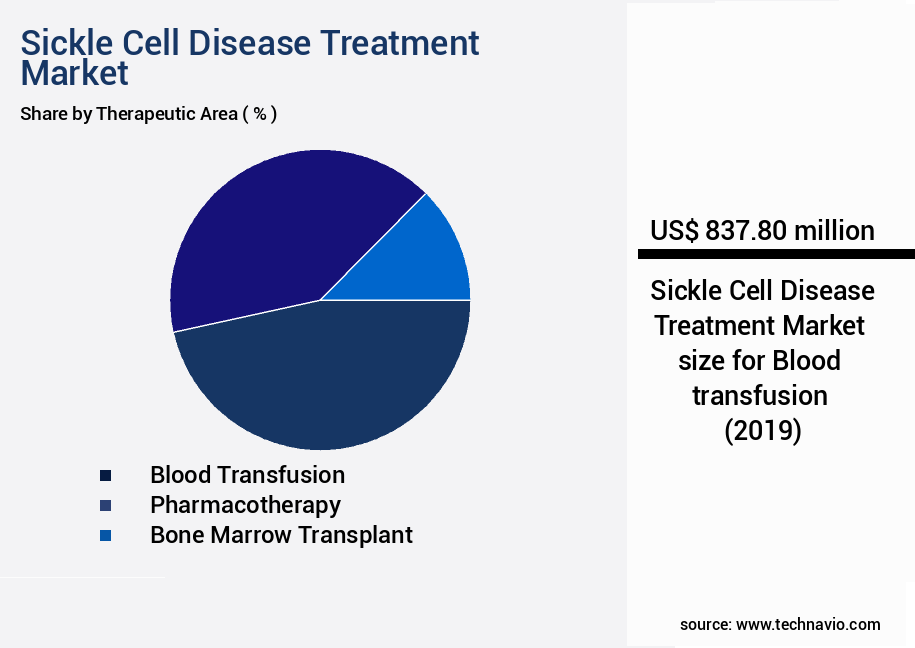 Sickle Cell Disease Treatment Market

Share by Therapeutic Area ( % )

Blood Transfusion
Pharmacotherapy
Bone Marrow Transplant

US$ 837.80 million

Sickle Cell Disease Treatment Market size for Blood transfusion (2019)

source: www.technavio.com